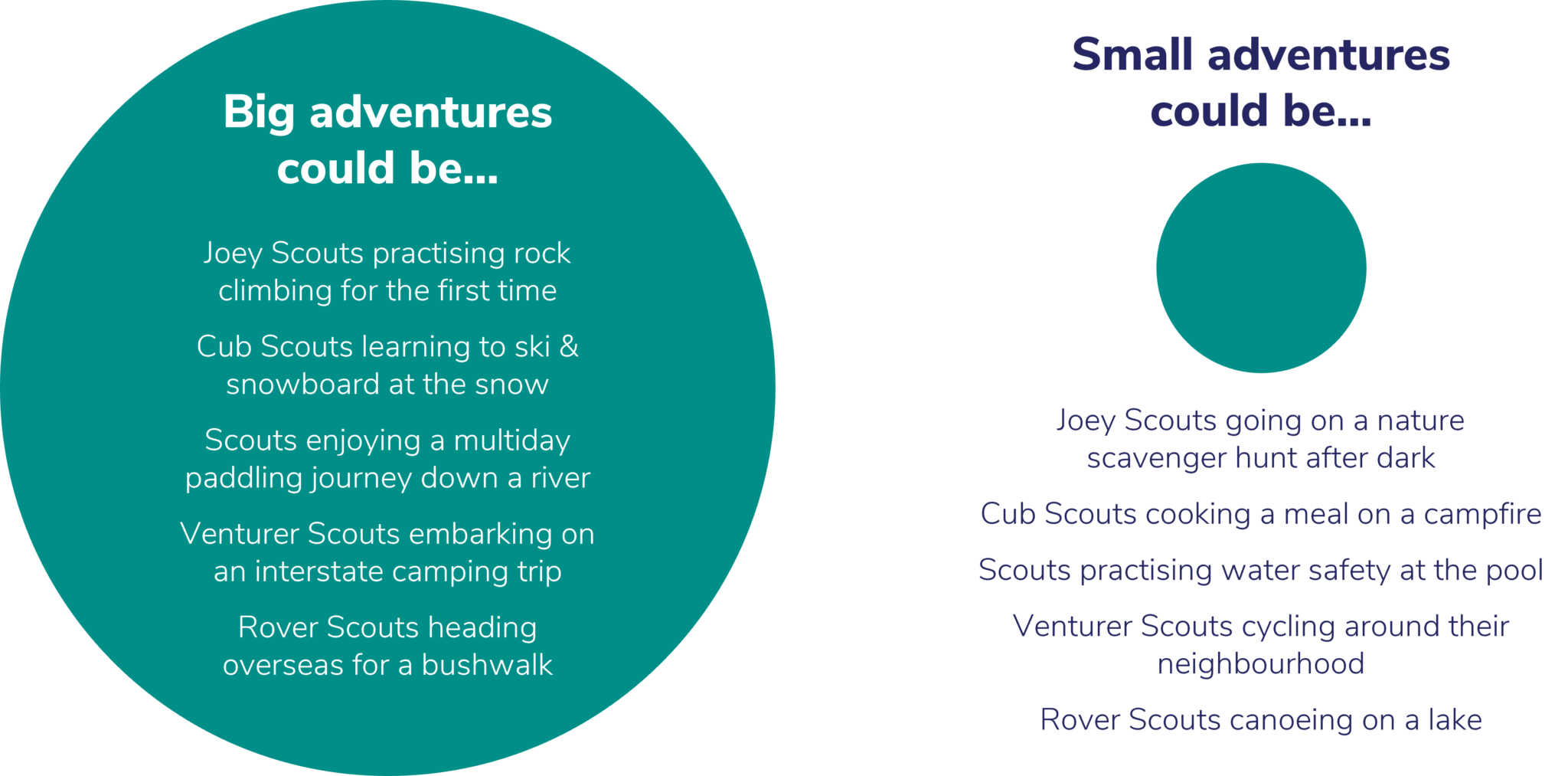 Big adventures could be...

Joey Scouts practising rock climbing for the first time

Cub Scouts learning to ski & snowboard at the snow

Scouts enjoying a multiday paddling journey down a river

Venturer Scouts embarking on an interstate camping trip

Rover Scouts heading overseas for a bushwalk

Small adventures could be...

Joey Scouts going on a nature scavenger hunt after dark

Cub Scouts cooking a meal on a campfire

Scouts practising water safety at the pool

Venturer Scouts cycling around their neighbourhood

Rover Scouts canoeing on a lake